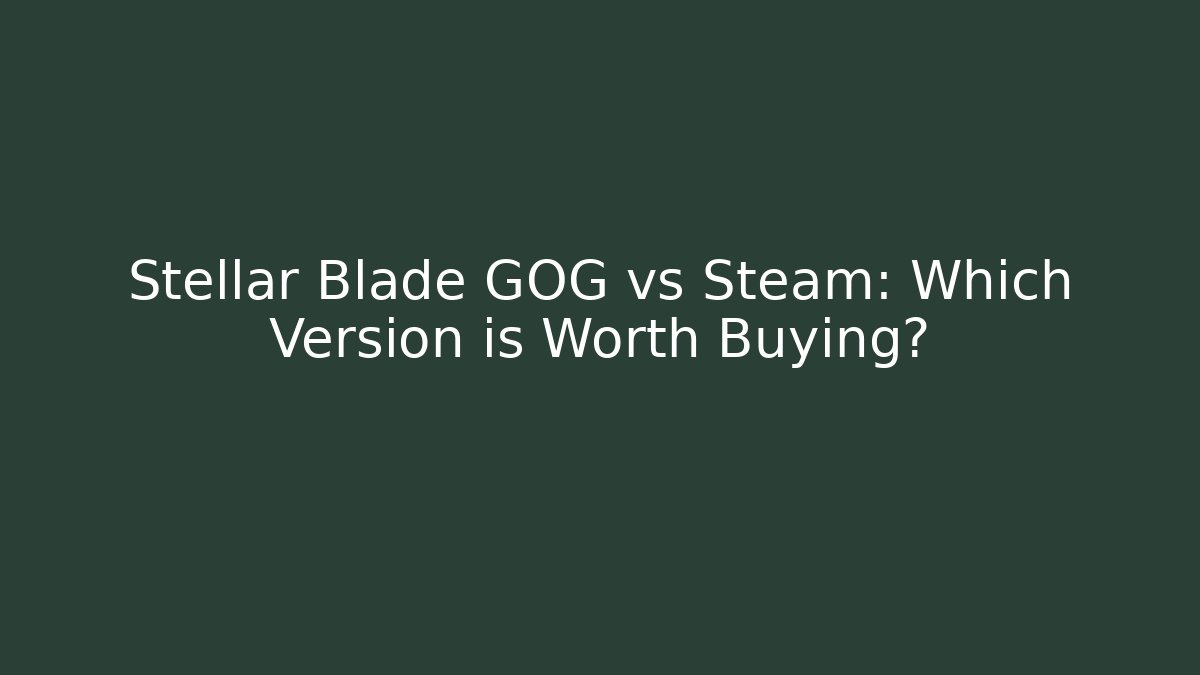 Stellar Blade GOG vs Steam: Which Version is Worth Buying?